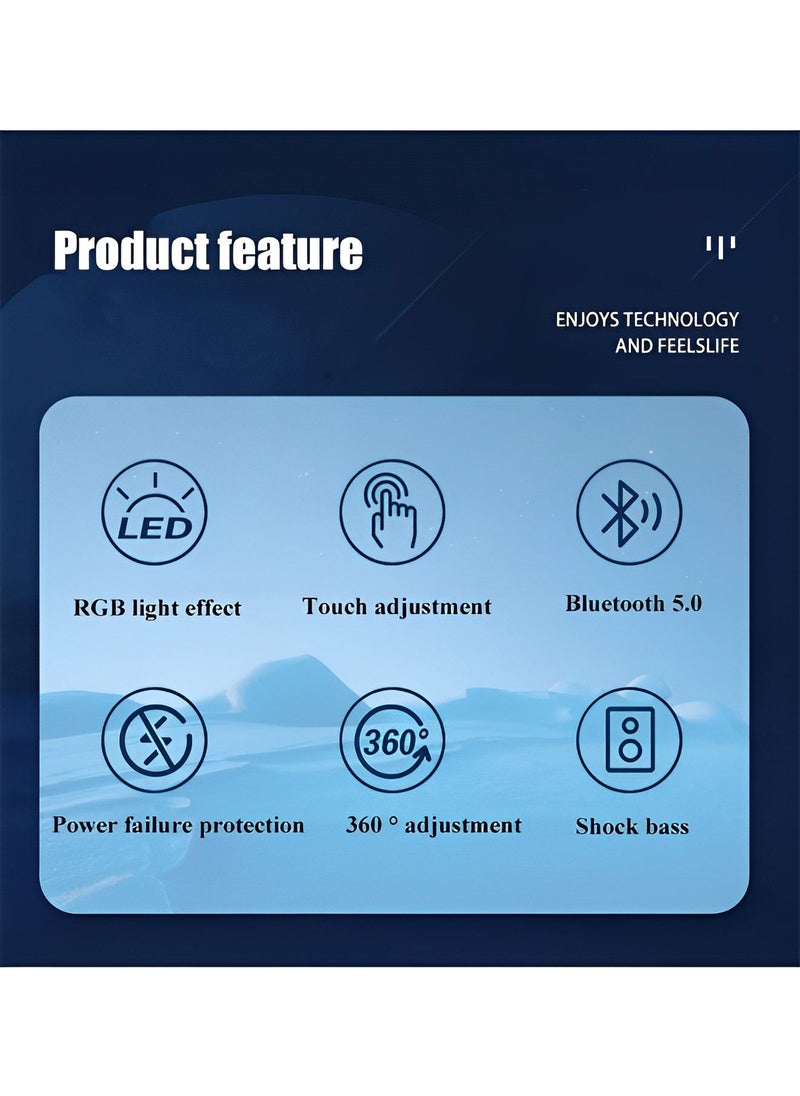 Product feature

ENJOYS TECHNOLOGY AND FEELSLIFE

LED

RGB light effect

Touch adjustment

Bluetooth 5.0

Power failure protection

360°

360 ° adjustment

Shock bass